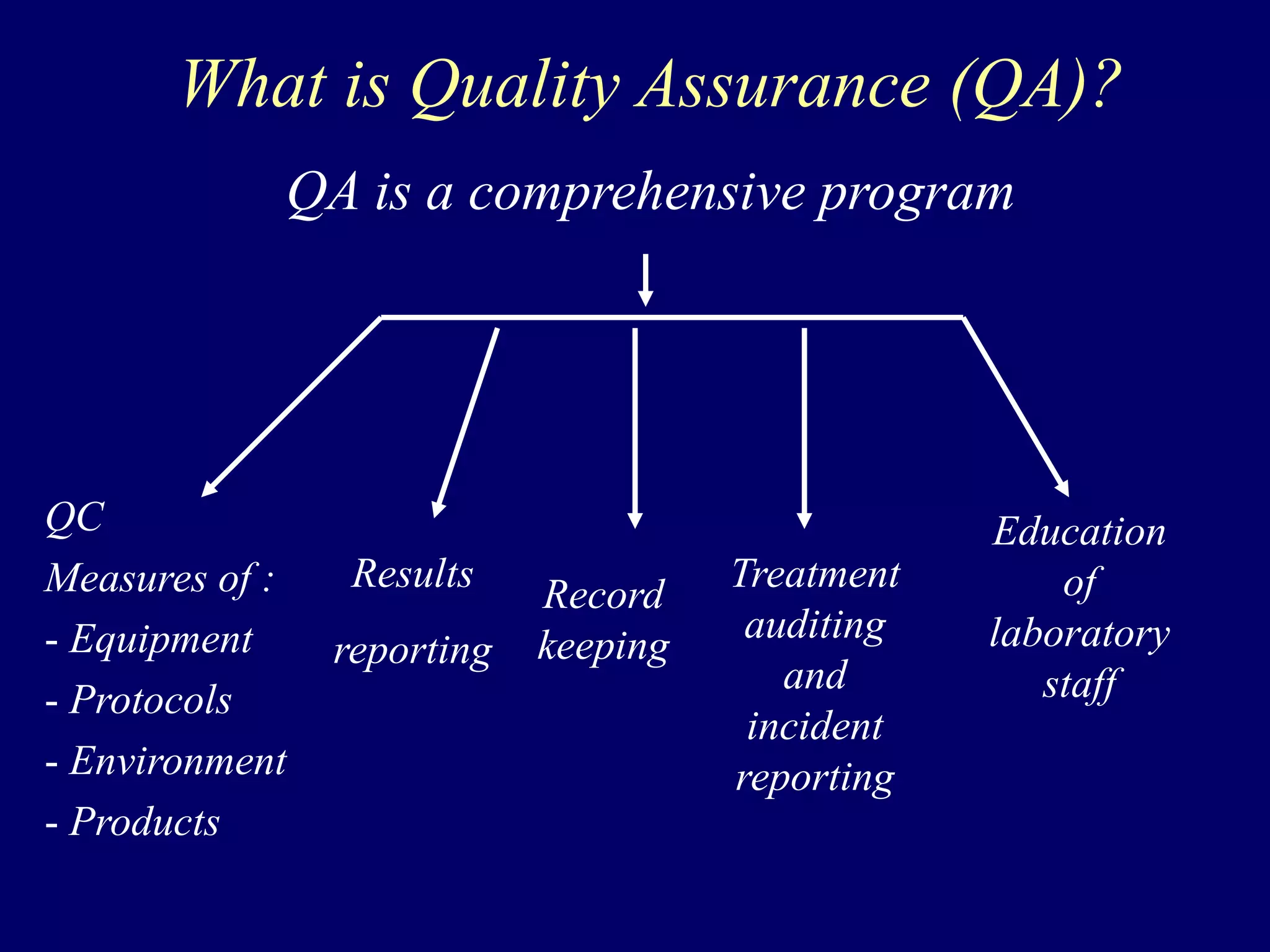 What is Quality Assurance (QA)?

QA is a comprehensive program

QC
Measures of :
- Equipment
- Protocols
- Environment
- Products

Results reporting

Record keeping

Treatment auditing and incident reporting

Education of laboratory staff